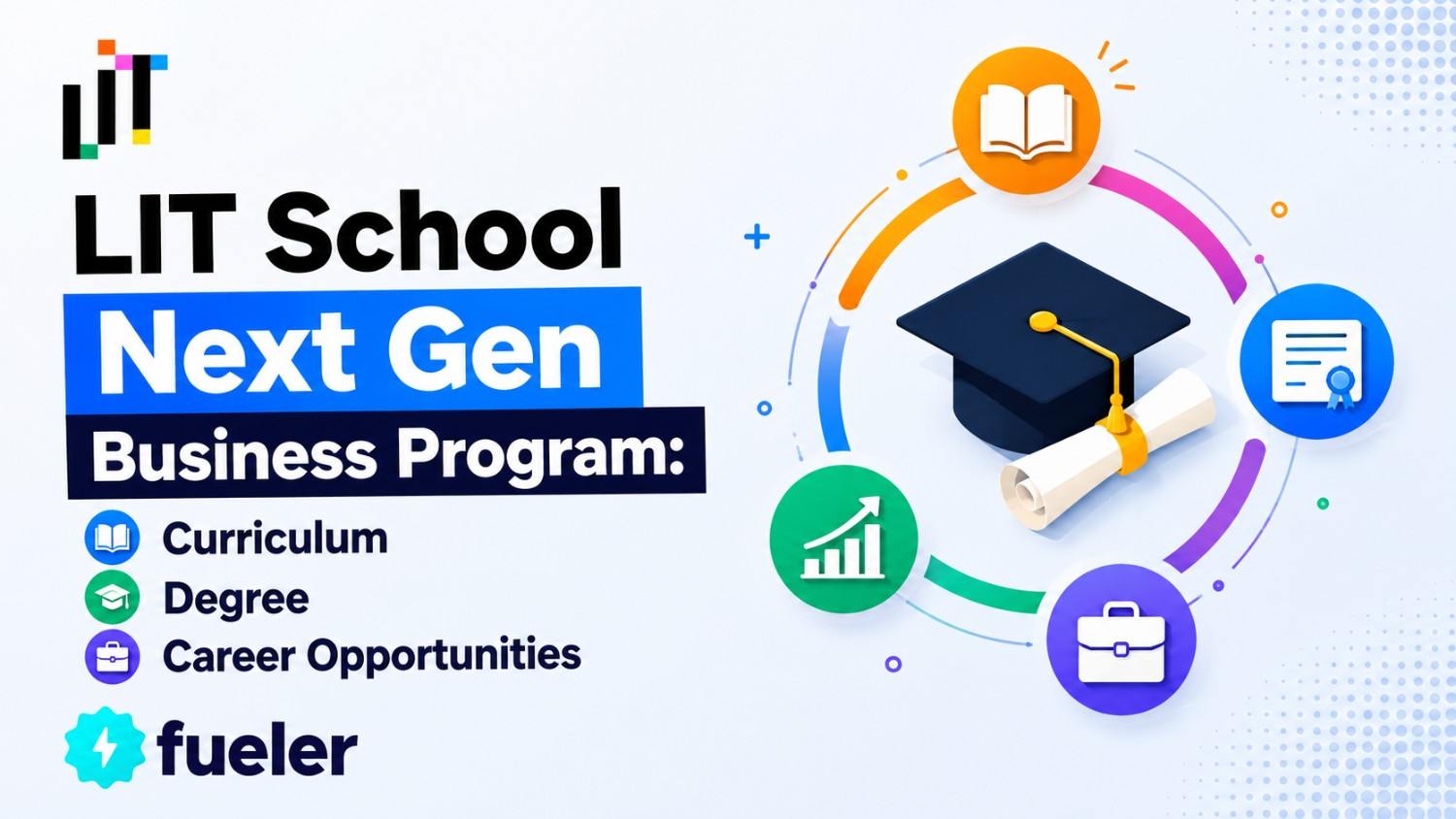 LIT School
Next Gen
Business Program:
Curriculum
Degree
Career Opportunities
fueler